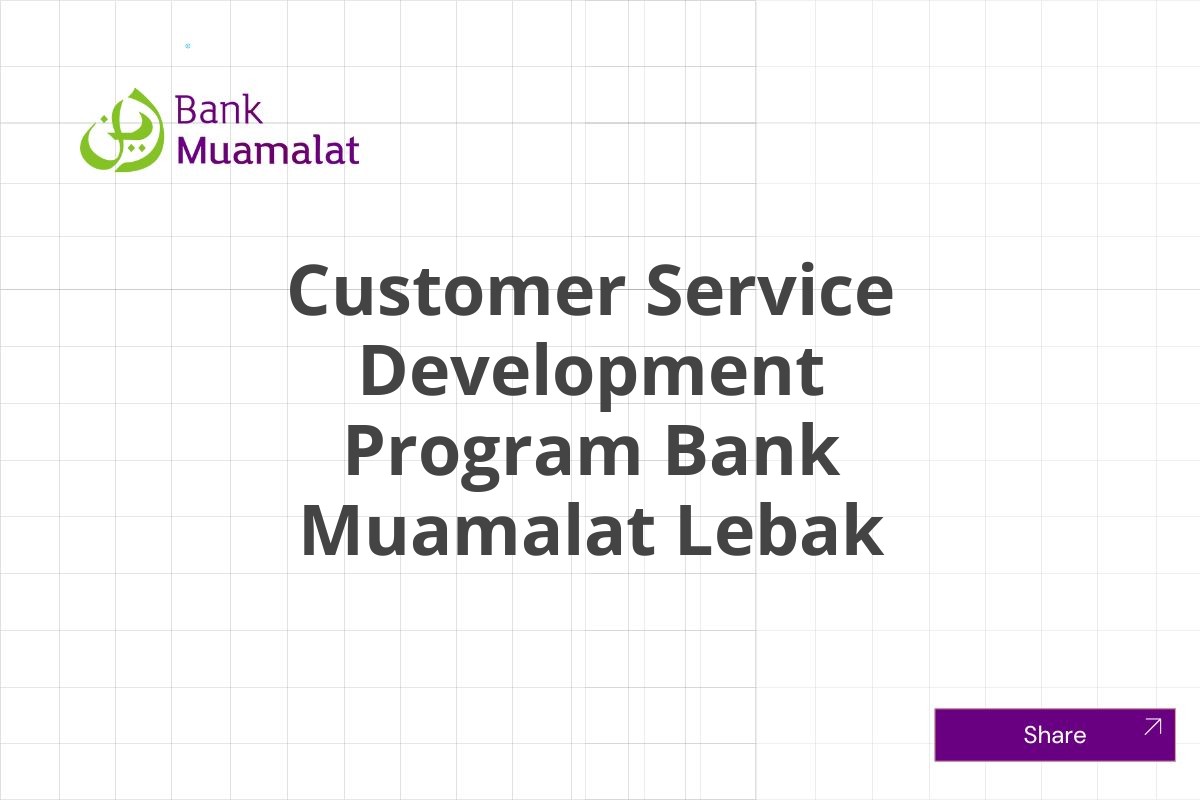 Bank
Muamalat

Customer Service Development Program Bank Muamalat Lebak

Share